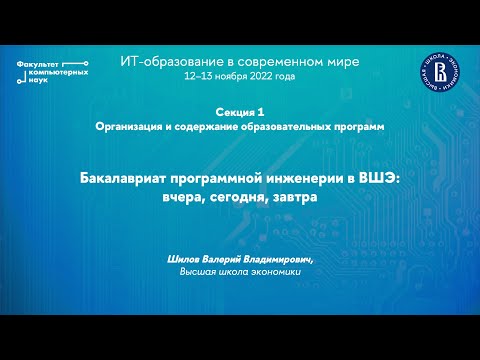 Факультет компьютерных наук

ИТ-образование в современном мире
12–13 ноября 2022 года

ВЫСШАЯ ШКОЛА ЭКОНОМИКИ

Секция 1
Организация и содержание образовательных программ

Бакалавриат программной инженерии в ВШЭ:
вчера, сегодня, завтра

Шилов Валерий Владимирович,
Высшая школа экономики